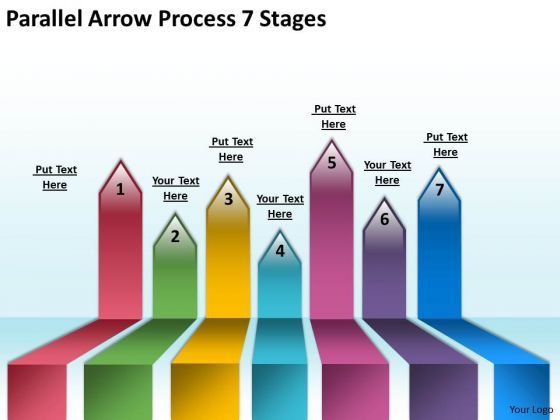 Parallel Arrow Process 7 Stages

Put Text Here

1

Your Text Here

2

Put Text Here

3

Your Text Here

4

Put Text Here

5

Your Text Here

6

Put Text Here

7

Your Logo